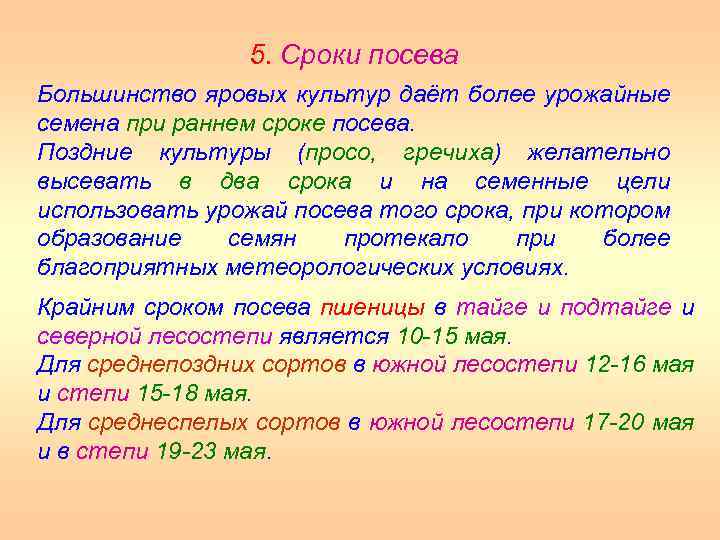 5. Сроки посева

Большинство яровых культур даёт более урожайные семена при раннем сроке посева.
Поздние культуры (просо, гречиха) желательно высевать в два срока и на семенные цели использовать урожай посева того срока, при котором образование семян протекало при более благоприятных метеорологических условиях.

Крайним сроком посева пшеницы в тайге и подтайге и северной лесостепи является 10-15 мая.
Для среднепоздних сортов в южной лесостепи 12-16 мая и степи 15-18 мая.
Для среднеспелых сортов в южной лесостепи 17-20 мая и в степи 19-23 мая.